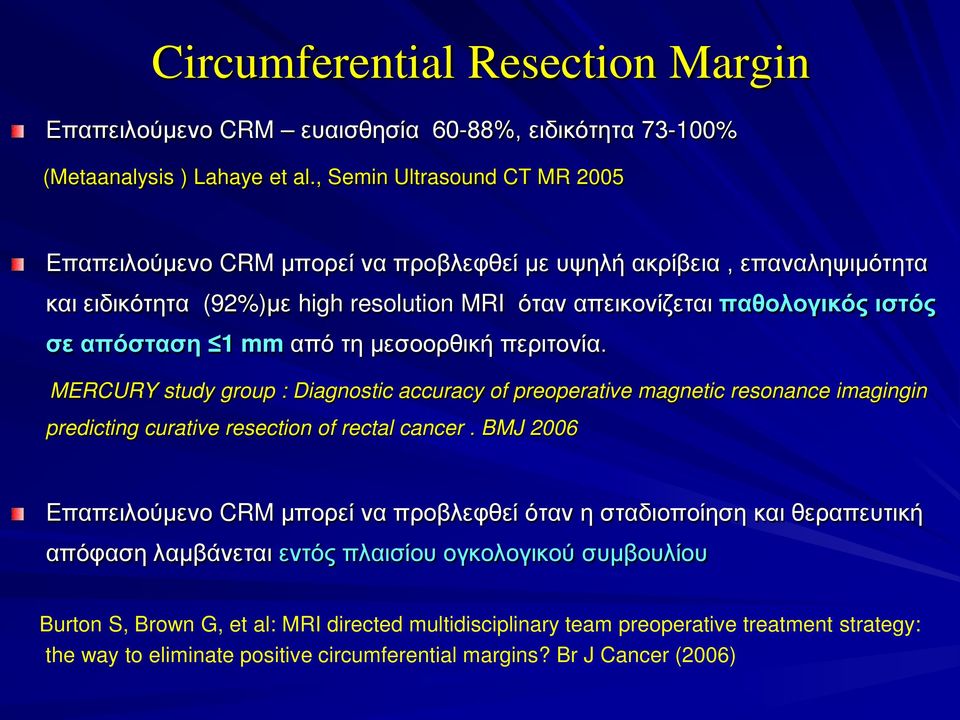 Circumferential Resection Margin

Επαπειλούμενο CRM – ευαισθησία 60-88%, ειδικότητα 73-100%

(Metaanalysis ) Lahaye et al., Semin Ultrasound CT MR 2005

Επαπειλούμενο CRM μπορεί να προβλεφθεί με υψηλή ακρίβεια , επαναληψιμότητα και ειδικότητα (92%)με high resolution MRI όταν απεικονίζεται παθολογικός ιστός σε απόσταση ≤1 mm από τη μεσοορθική περιτονία.

MERCURY study group : Diagnostic accuracy of preoperative magnetic resonance imagingin predicting curative resection of rectal cancer . BMJ 2006

Επαπειλούμενο CRM μπορεί να προβλεφθεί όταν η σταδιοποίηση και θεραπευτική απόφαση λαμβάνεται εντός πλαισίου ογκολογικού συμβουλίου

Burton S, Brown G, et al: MRI directed multidisciplinary team preoperative treatment strategy: the way to eliminate positive circumferential margins? Br J Cancer (2006)